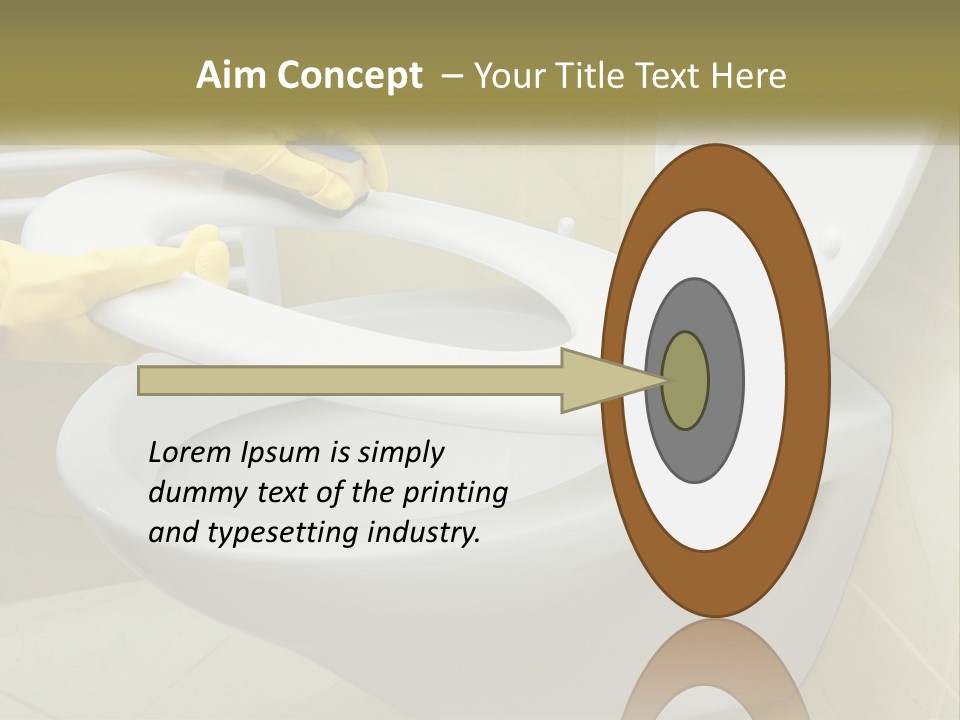 Aim Concept – Your Title Text Here

Lorem Ipsum is simply dummy text of the printing and typesetting industry.